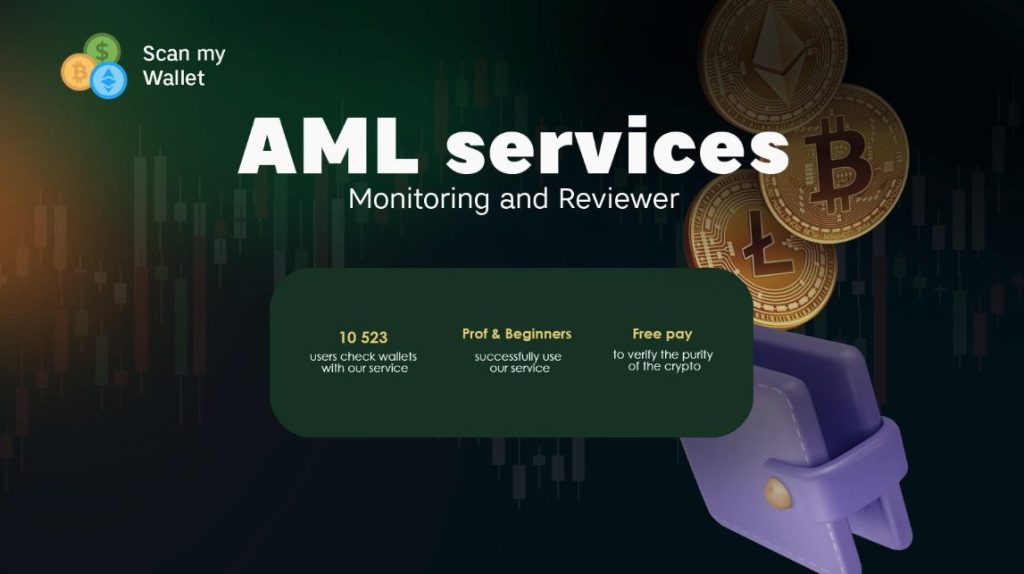 Scan my Wallet

AML services

Monitoring and Reviewer

10 523
users check wallets with our service

Prof & Beginners
successfully use our service

Free pay
to verify the purity of the crypto